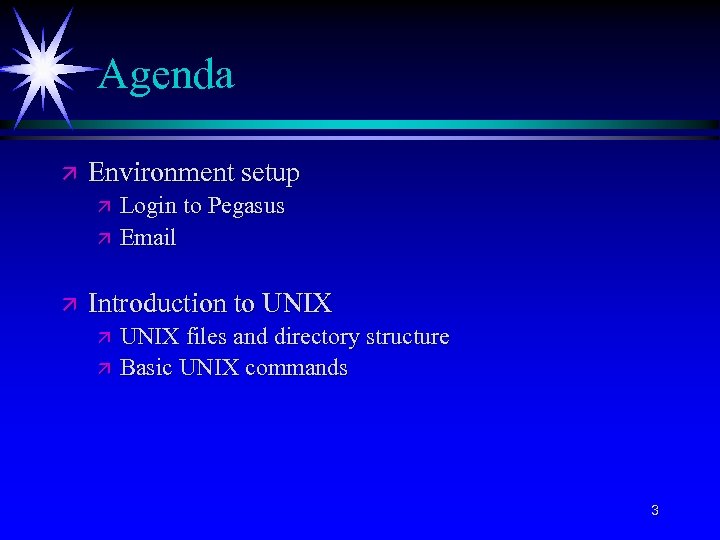 Agenda

Environment setup
Login to Pegasus
Email

Introduction to UNIX
UNIX files and directory structure
Basic UNIX commands

3